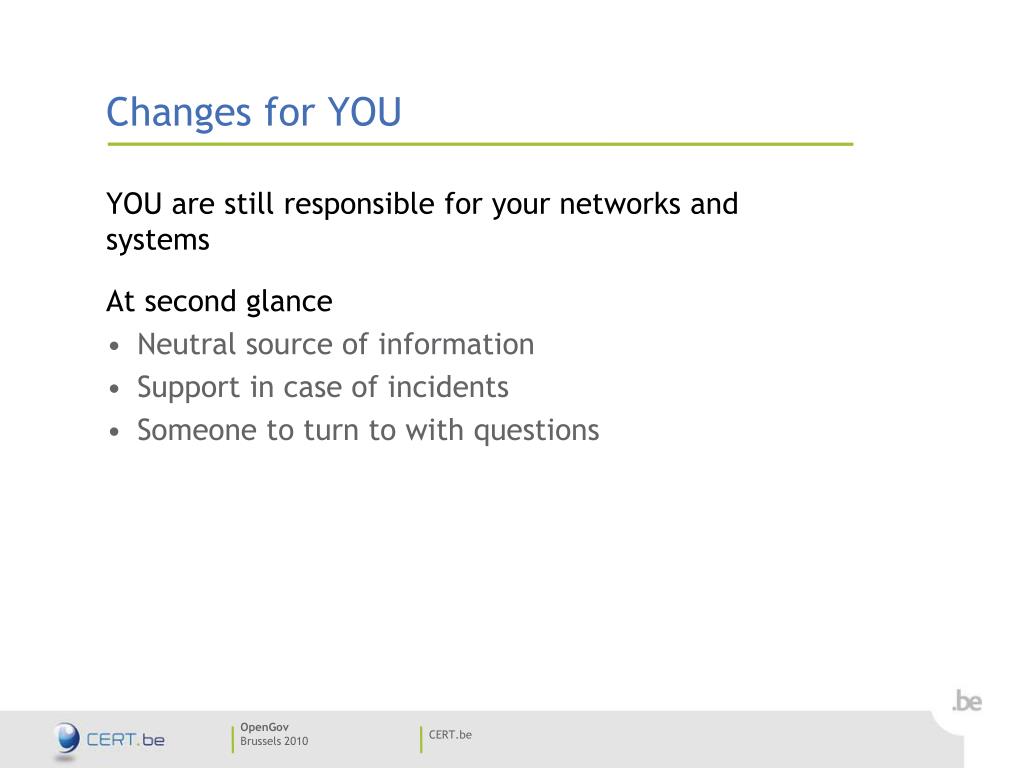 Changes for YOU

YOU are still responsible for your networks and systems

At second glance
• Neutral source of information
• Support in case of incidents
• Someone to turn to with questions

.be

CERT.be

OpenGov
Brussels 2010

CERT.be